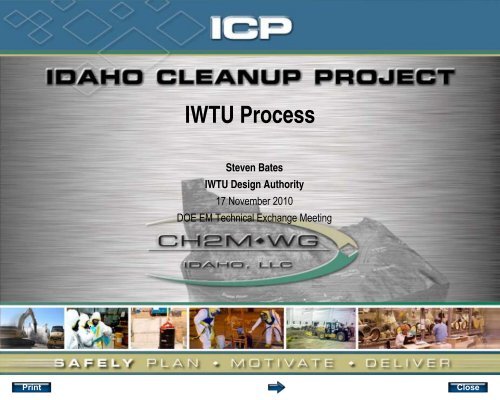 ICP

IDAHO CLEANUP PROJECT

IWTU Process

Steven Bates
IWTU Design Authority
17 November 2010
DOE EM Technical Exchange Meeting

CH2M•WG
IDAHO, LLC

SAFELY PLAN • MOTIVATE • DELIVER

Print

Close